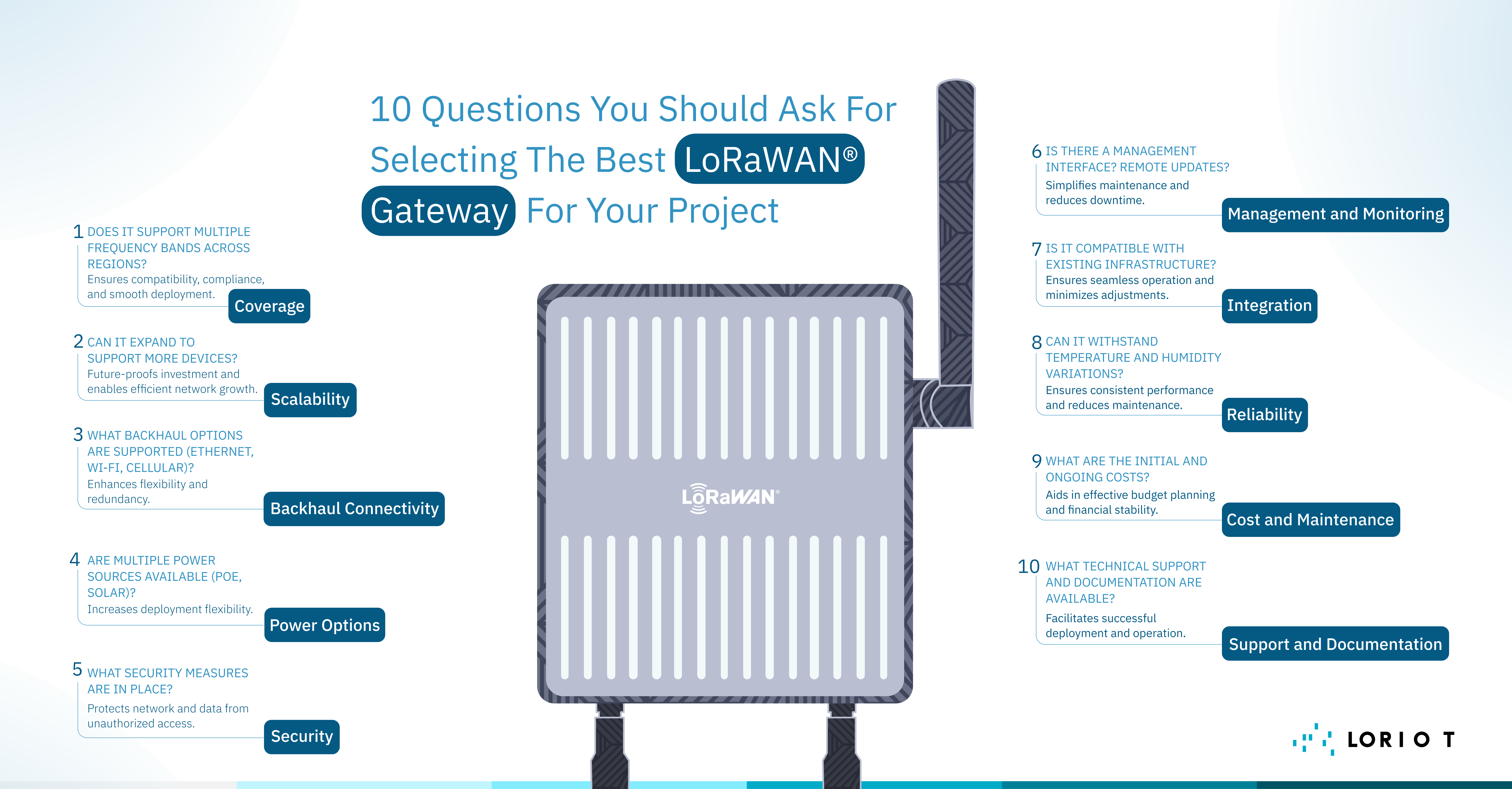 10 Questions You Should Ask For Selecting The Best LoRaWAN® Gateway For Your Project

1 DOES IT SUPPORT MULTIPLE FREQUENCY BANDS ACROSS REGIONS?
Ensures compatibility, compliance, and smooth deployment.
Coverage

2 CAN IT EXPAND TO SUPPORT MORE DEVICES?
Future-proofs investment and enables efficient network growth.
Scalability

3 WHAT BACKHAUL OPTIONS ARE SUPPORTED (ETHERNET, WI-FI, CELLULAR)?
Enhances flexibility and redundancy.
Backhaul Connectivity

4 ARE MULTIPLE POWER SOURCES AVAILABLE (POE, SOLAR)?
Increases deployment flexibility.
Power Options

5 WHAT SECURITY MEASURES ARE IN PLACE?
Protects network and data from unauthorized access.
Security

LoRaWAN®

6 IS THERE A MANAGEMENT INTERFACE? REMOTE UPDATES?
Simplifies maintenance and reduces downtime.
Management and Monitoring

7 IS IT COMPATIBLE WITH EXISTING INFRASTRUCTURE?
Ensures seamless operation and minimizes adjustments.
Integration

8 CAN IT WITHSTAND TEMPERATURE AND HUMIDITY VARIATIONS?
Ensures consistent performance and reduces maintenance.
Reliability

9 WHAT ARE THE INITIAL AND ONGOING COSTS?
Aids in effective budget planning and financial stability.
Cost and Maintenance

10 WHAT TECHNICAL SUPPORT AND DOCUMENTATION ARE AVAILABLE?
Facilitates successful deployment and operation.
Support and Documentation

LORIOT